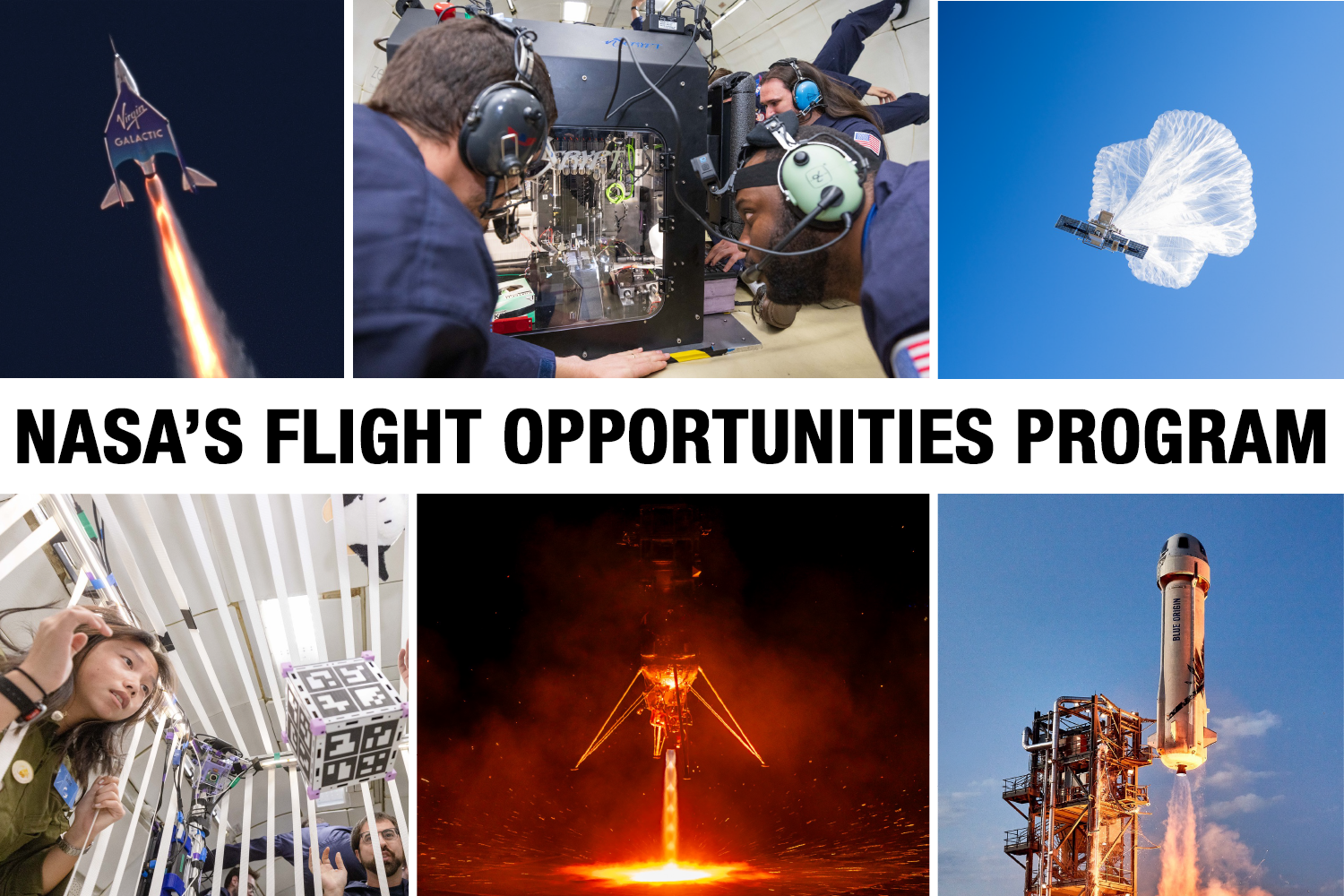 Virgin GALACTIC

NASA'S FLIGHT OPPORTUNITIES PROGRAM

BLUE ORIGIN